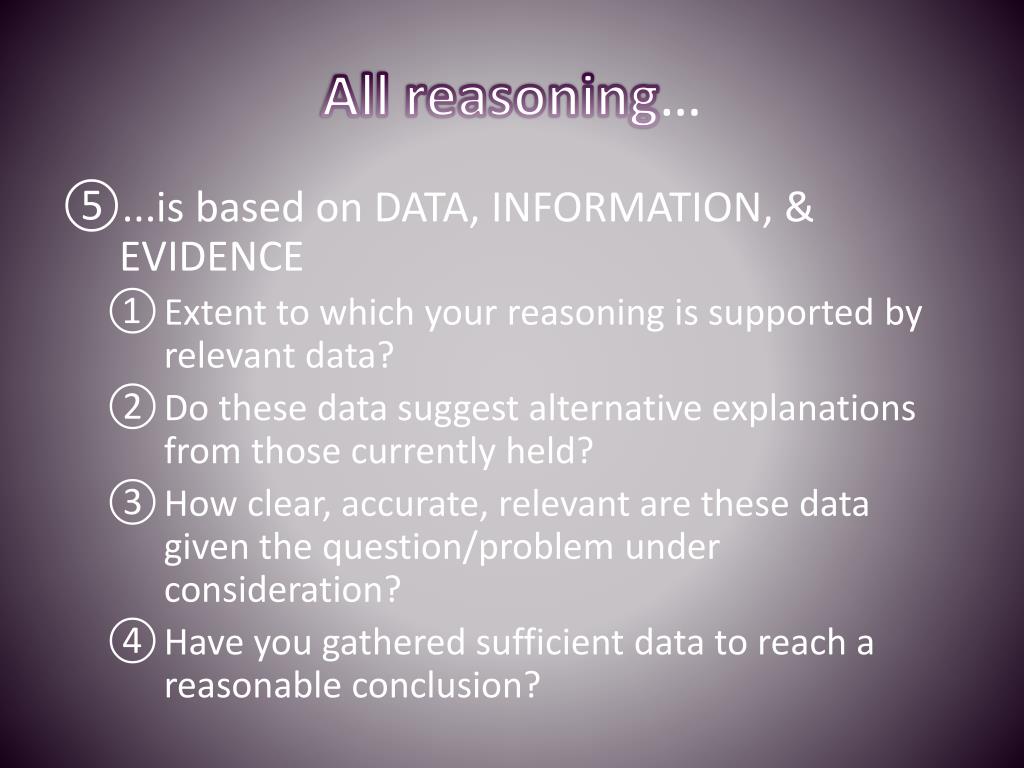 All reasoning…

⑤...is based on DATA, INFORMATION, & EVIDENCE

① Extent to which your reasoning is supported by relevant data?

② Do these data suggest alternative explanations from those currently held?

③ How clear, accurate, relevant are these data given the question/problem under consideration?

④ Have you gathered sufficient data to reach a reasonable conclusion?